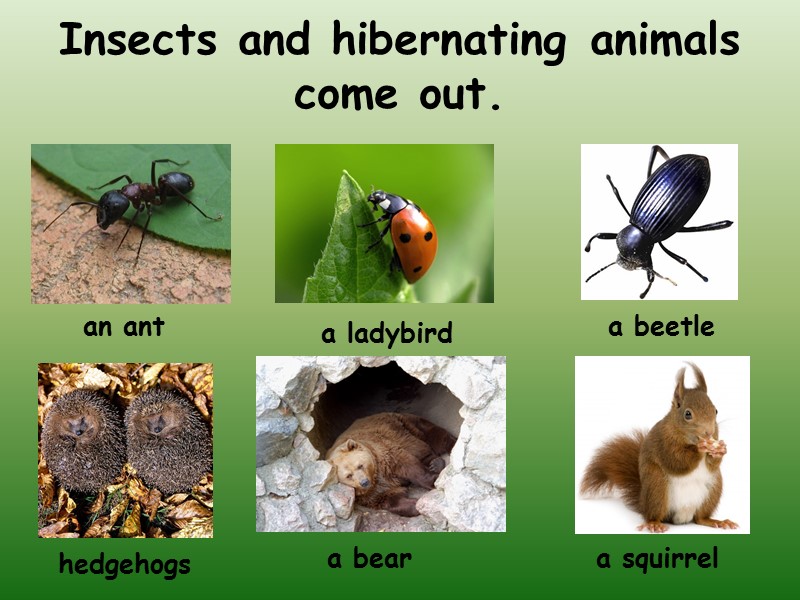 Insects and hibernating animals come out.

an ant

a ladybird

a beetle

hedgehogs

a bear

a squirrel